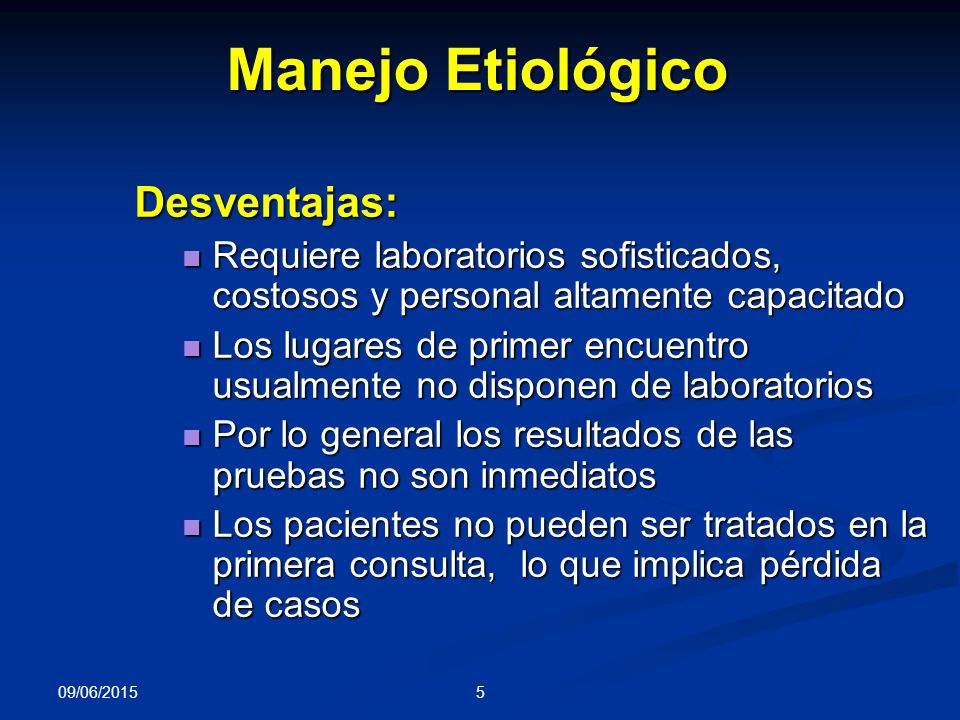 Manejo Etiológico

Desventajas:

- Requiere laboratorios sofisticados, costosos y personal altamente capacitado
- Los lugares de primer encuentro usualmente no disponen de laboratorios
- Por lo general los resultados de las pruebas no son inmediatos
- Los pacientes no pueden ser tratados en la primera consulta,  lo que implica pérdida de casos

09/06/2015

5